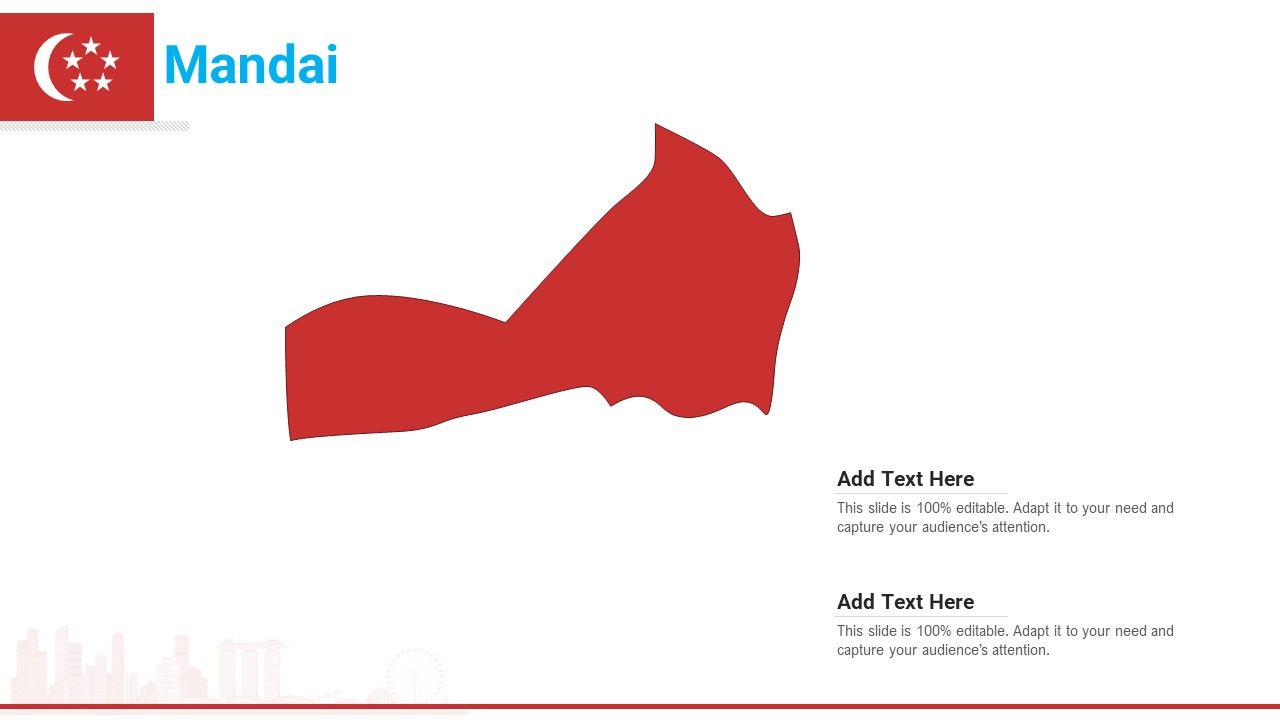 Mandai

Add Text Here

This slide is 100% editable. Adapt it to your need and capture your audience's attention.

Add Text Here

This slide is 100% editable. Adapt it to your need and capture your audience's attention.